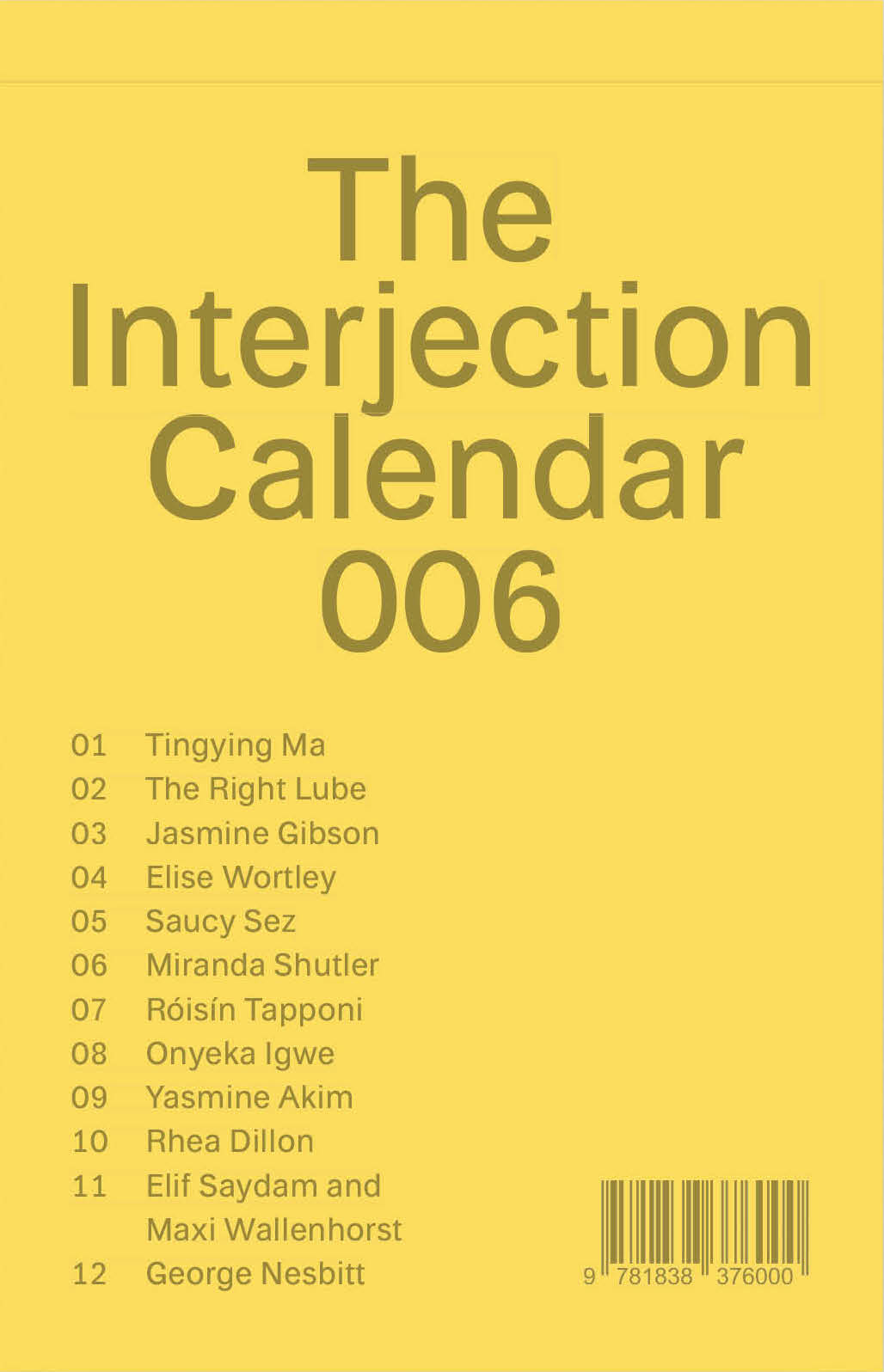 The Interjection Calendar 006

01 Tingying Ma
02 The Right Lube
03 Jasmine Gibson
04 Elise Wortley
05 Saucy Sez
06 Miranda Shutler
07 Róisín Tapponi
08 Onyeka Igwe
09 Yasmine Akim
10 Rhea Dillon
11 Elif Saydam and Maxi Wallenhorst
12 George Nesbitt

9 781838 376000